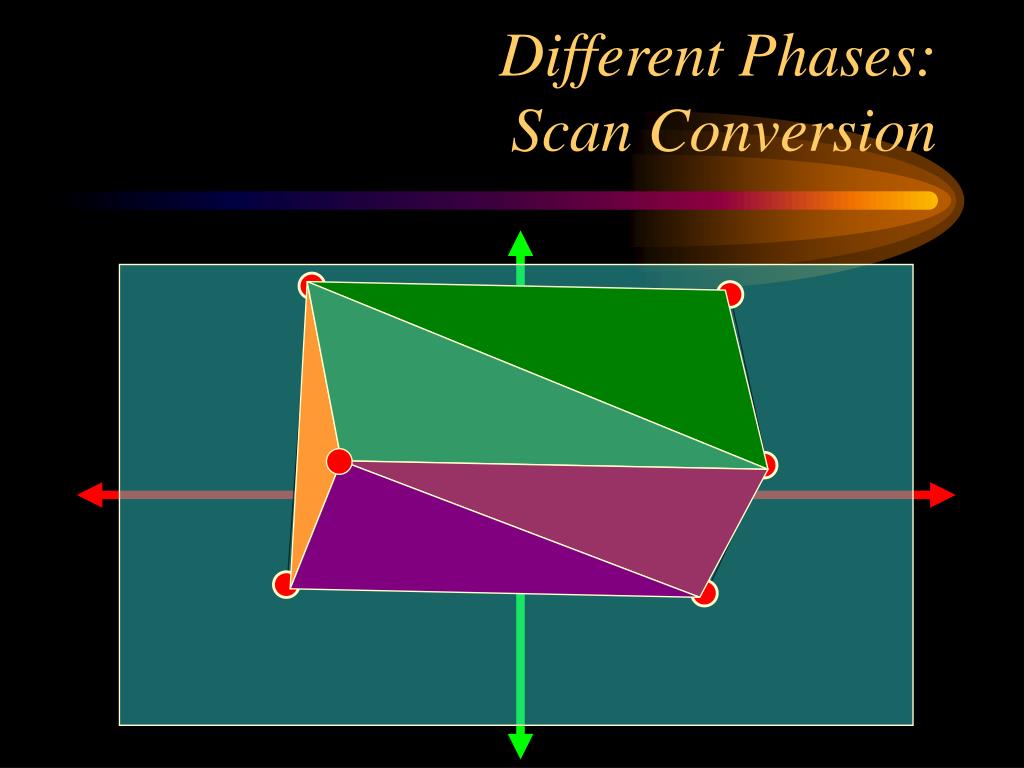 Different Phases:
Scan Conversion